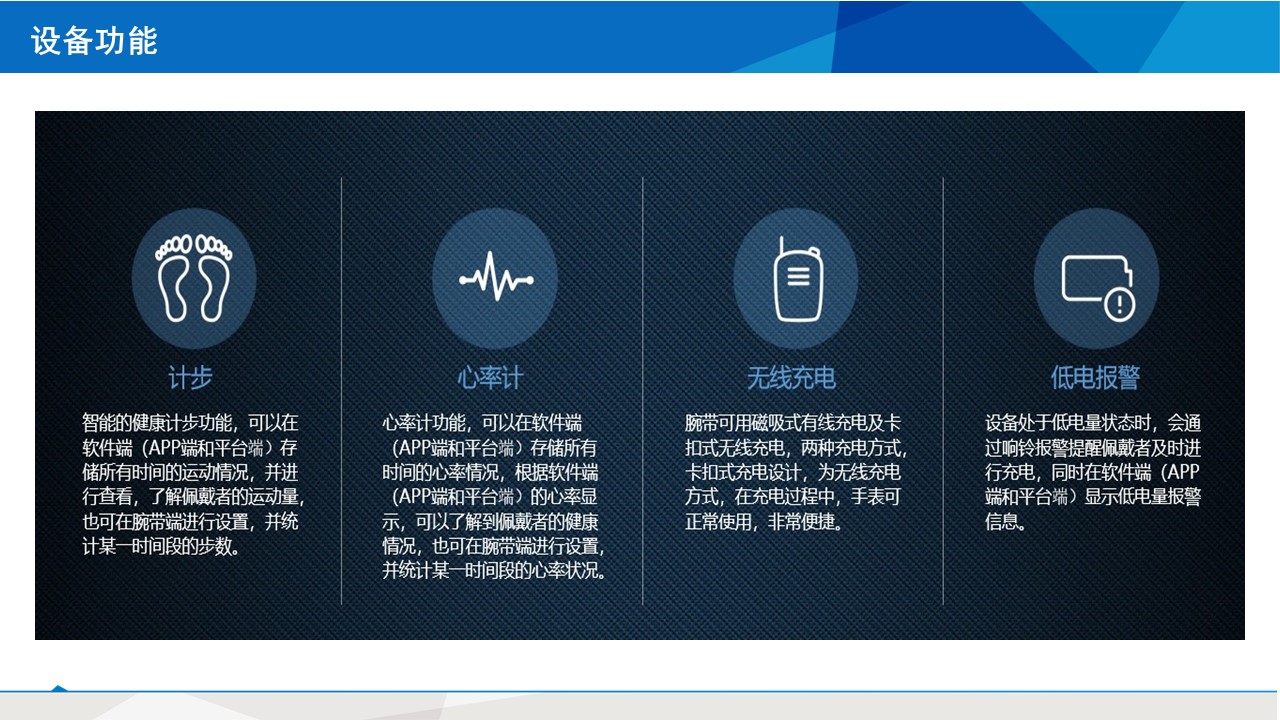 设备功能

计步

智能的健康计步功能，可以在软件端（APP端和平台端）存储所有时间的运动情况，并进行查看，了解佩戴者的运动量，也可在腕带端进行设置，并统计某一时间段的步数。

心率计

心率计功能，可以在软件端（APP端和平台端）存储所有时间的心率情况，根据软件端（APP端和平台端）的心率显示，可以了解到佩戴者的健康情况，也可在腕带端进行设置，并统计某一时间段的心率状况。

无线充电

腕带可用磁吸式有线充电及卡扣式无线充电，两种充电方式，卡扣式充电设计，为无线充电方式，在充电过程中，手表可正常使用，非常便捷。

低电报警

设备处于低电量状态时，会通过响铃报警提醒佩戴者及时进行充电，同时在软件端（APP端和平台端）显示低电量报警信息。